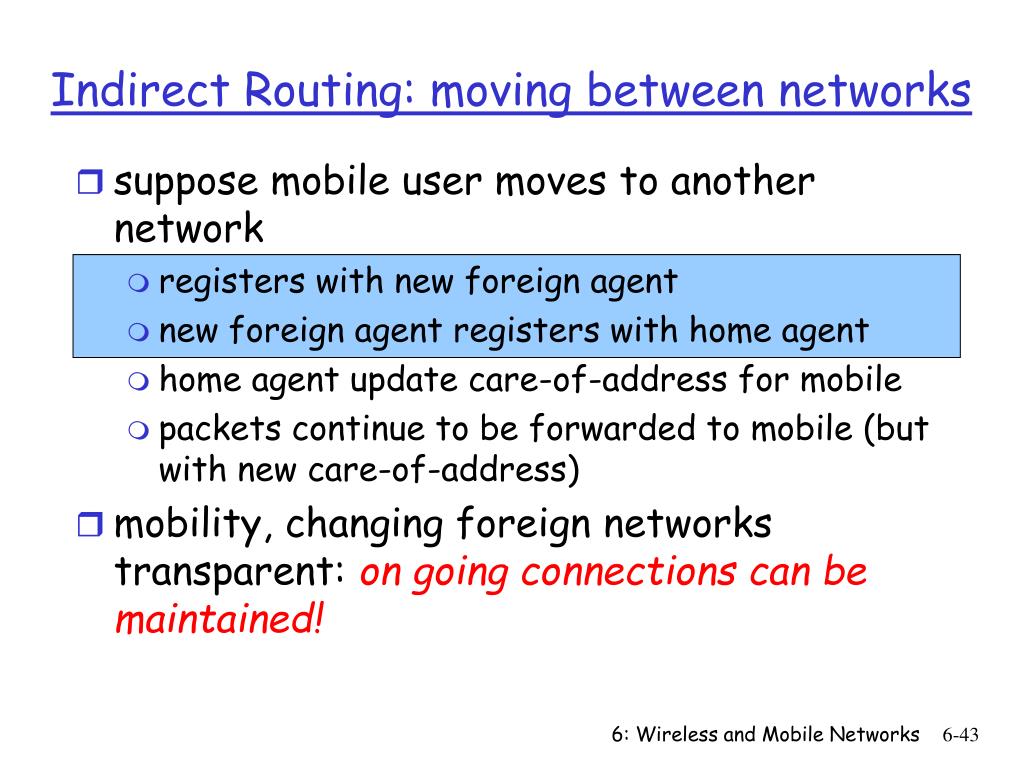 Indirect Routing: moving between networks

suppose mobile user moves to another network

registers with new foreign agent

new foreign agent registers with home agent

home agent update care-of-address for mobile

packets continue to be forwarded to mobile (but with new care-of-address)

mobility, changing foreign networks transparent: on going connections can be maintained!

6: Wireless and Mobile Networks 6-43